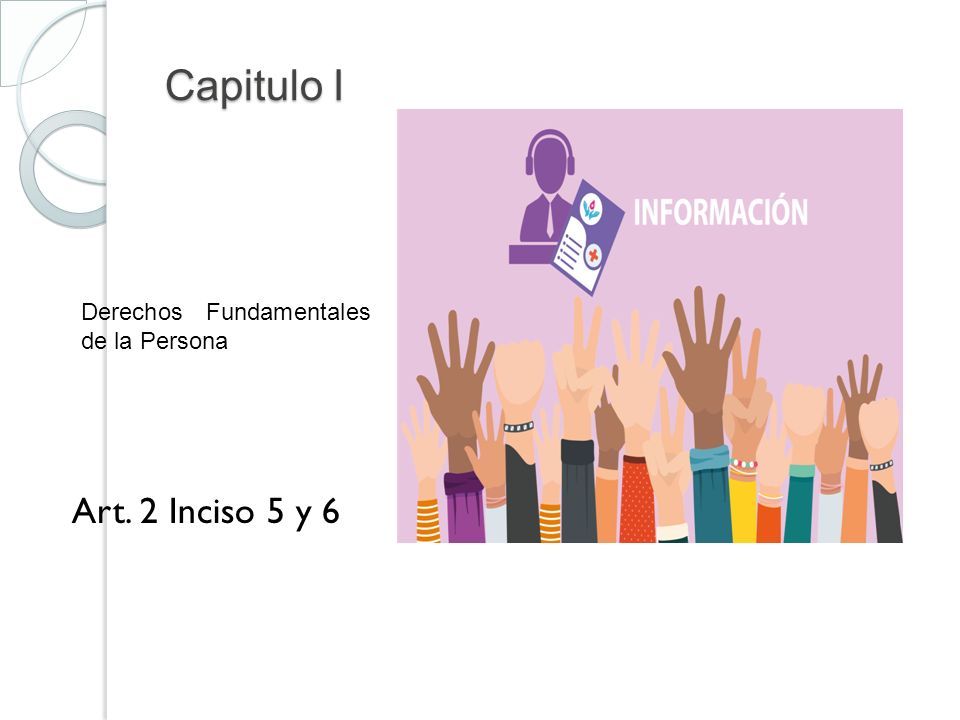 Capitulo I

INFORMACIÓN

Derechos Fundamentales de la Persona

Art. 2 Inciso 5 y 6